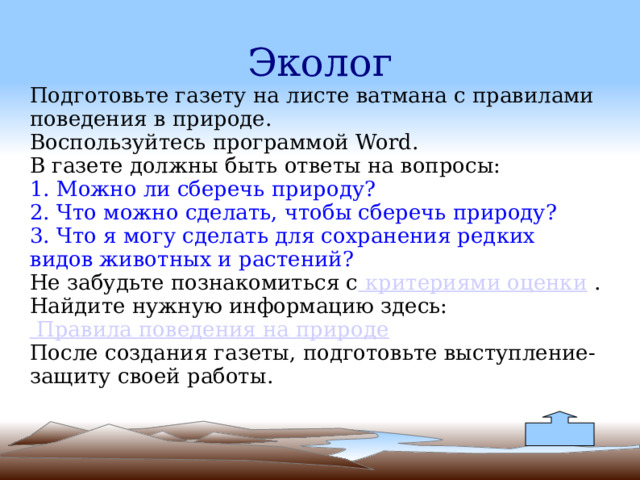 Эколог

Подготовьте газету на листе ватмана с правилами поведения в природе.
Воспользуйтесь программой Word.
В газете должны быть ответы на вопросы:
1. Можно ли сберечь природу?
2. Что можно сделать, чтобы сберечь природу?
3. Что я могу сделать для сохранения редких видов животных и растений?
Не забудьте познакомиться с критериями оценки .
Найдите нужную информацию здесь:
Правила поведения на природе
После создания газеты, подготовьте выступление-защиту своей работы.